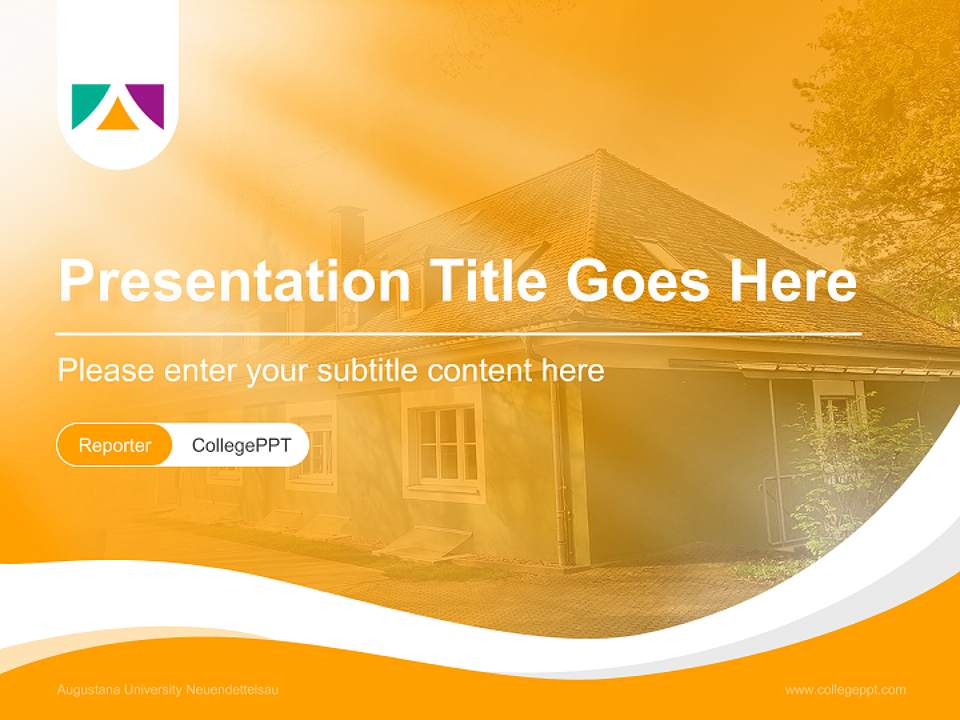 Presentation Title Goes Here

Please enter your subtitle content here

Reporter CollegePPT

Augustana University Neuendettelsau

www.collegeppt.com